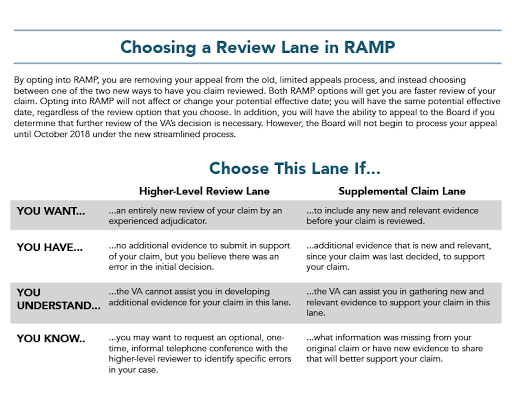 Choosing a Review Lane in RAMP

By opting into RAMP, you are removing your appeal from the old, limited appeals process, and instead choosing between one of the two new ways to have you claim reviewed. Both RAMP options will get you are faster review of your claim. Opting into RAMP will not affect or change your potential effective date; you will have the same potential effective date, regardless of the review option that you choose. In addition, you will have the ability to appeal to the Board if you determine that further review of the VA's decision is necessary. However, the Board will not begin to process your appeal until October 2018 under the new streamlined process.

Choose This Lane If...

| | Higher-Level Review Lane | Supplemental Claim Lane |
|---|---|---|
| YOU WANT... | ...an entirely new review of your claim by an experienced adjudicator. | ...to include any new and relevant evidence before your claim is reviewed. |
| YOU HAVE... | ...no additional evidence to submit in support of your claim, but you believe there was an error in the initial decision. | ...additional evidence that is new and relevant, since your claim was last decided, to support your claim. |
| YOU UNDERSTAND... | ...the VA cannot assist you in developing additional evidence for your claim in this lane. | ...the VA can assist you in gathering new and relevant evidence to support your claim in this lane. |
| YOU KNOW.. | ...you may want to request an optional, one-time, informal telephone conference with the higher-level reviewer to identify specific errors in your case. | ...what information was missing from your original claim or have new evidence to share that will better support your claim. |